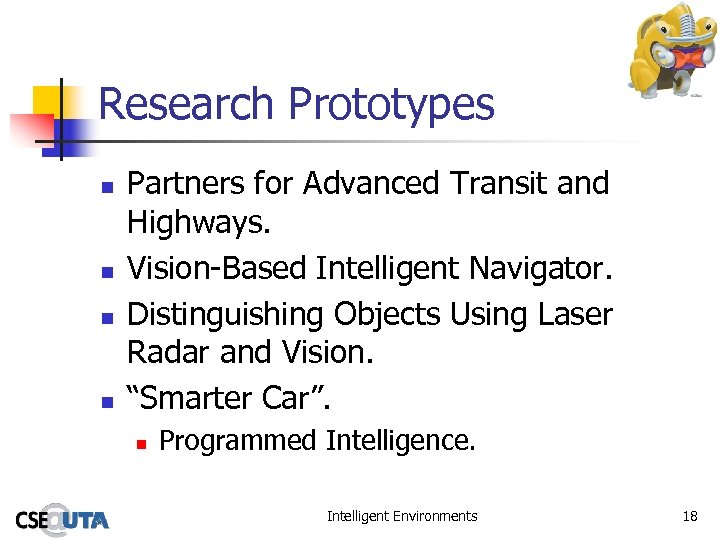 Research Prototypes

- Partners for Advanced Transit and Highways.
- Vision-Based Intelligent Navigator.
- Distinguishing Objects Using Laser Radar and Vision.
- “Smarter Car”.
  - Programmed Intelligence.

CSE@UTA

Intelligent Environments

18